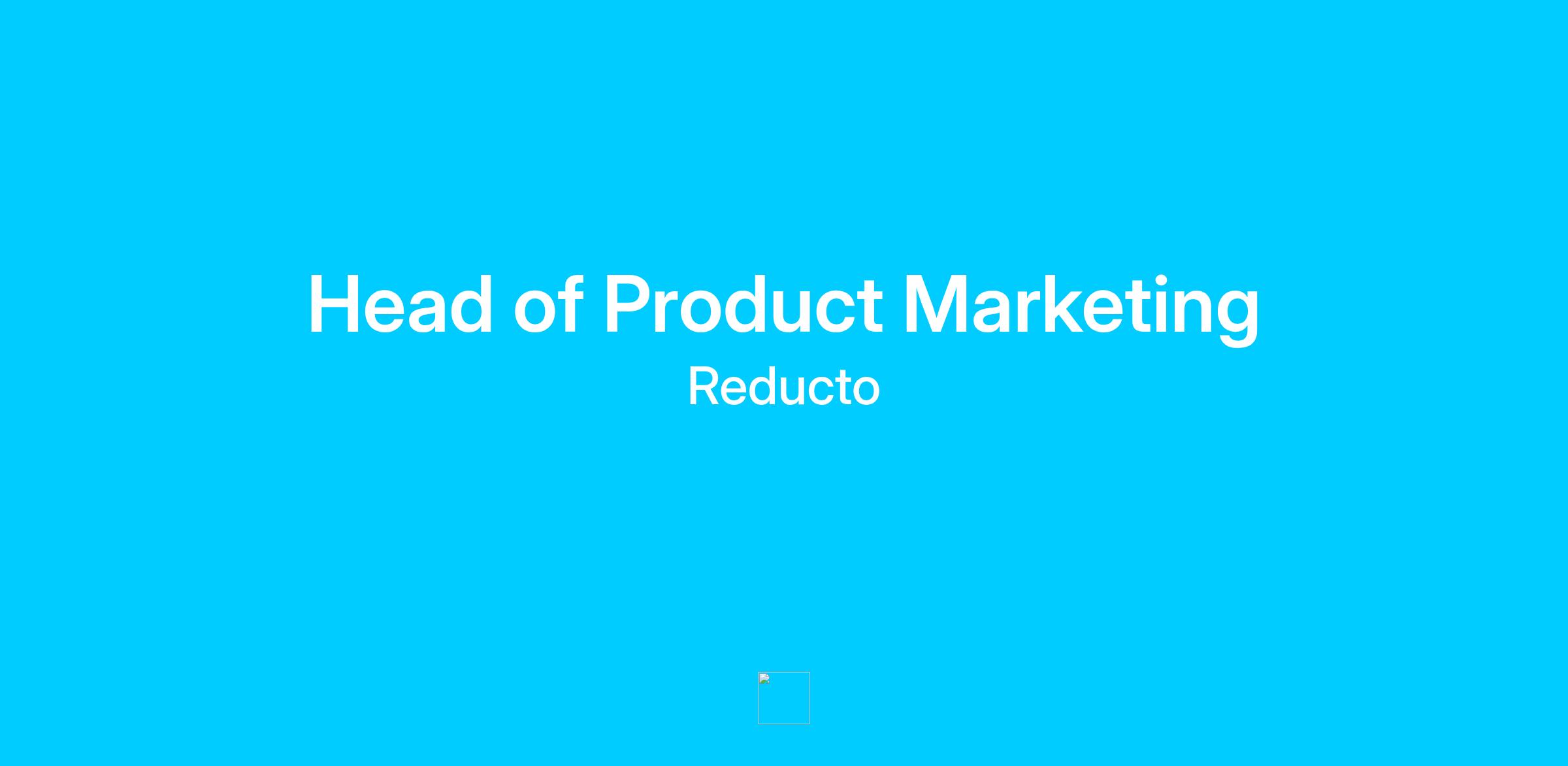 Head of Product Marketing

Reducto